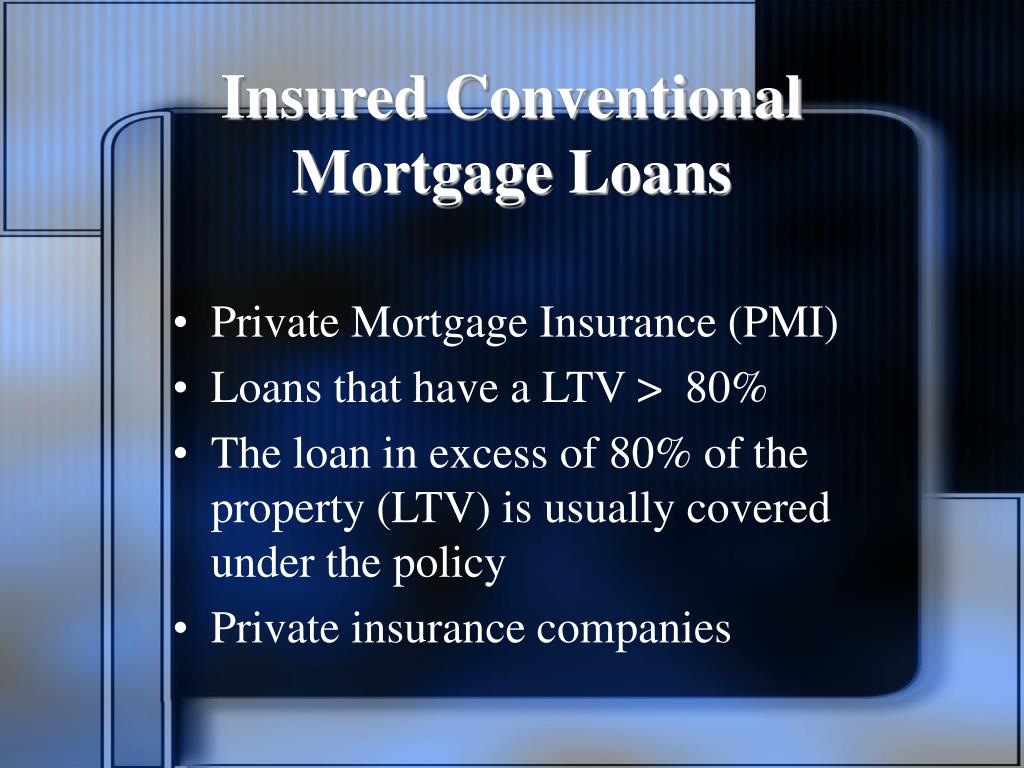 Insured Conventional Mortgage Loans

• Private Mortgage Insurance (PMI)
• Loans that have a LTV > 80%
• The loan in excess of 80% of the property (LTV) is usually covered under the policy
• Private insurance companies